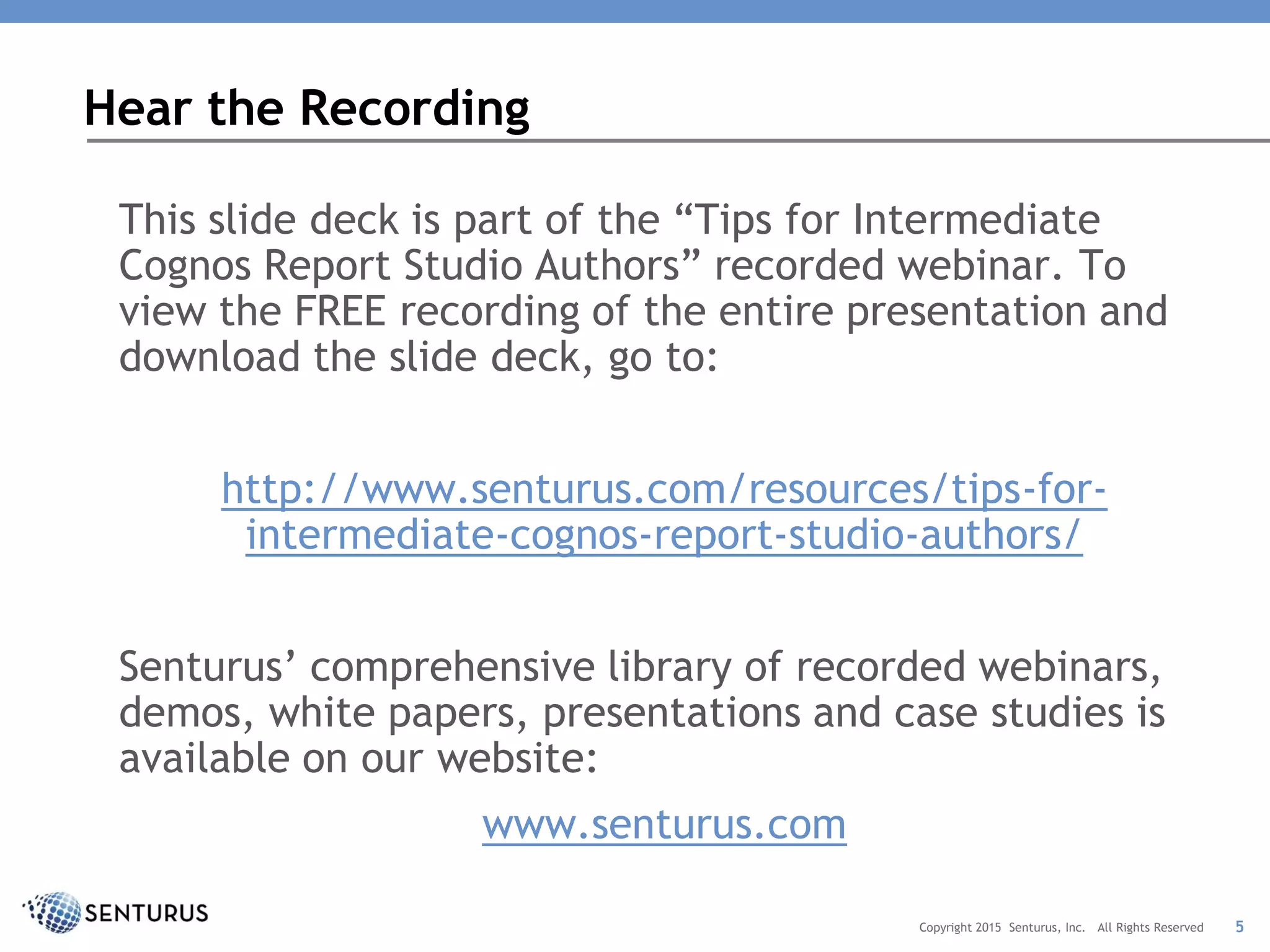 Hear the Recording

This slide deck is part of the “Tips for Intermediate Cognos Report Studio Authors” recorded webinar. To view the FREE recording of the entire presentation and download the slide deck, go to:

http://www.senturus.com/resources/tips-for-intermediate-cognos-report-studio-authors/

Senturus’ comprehensive library of recorded webinars, demos, white papers, presentations and case studies is available on our website:

www.senturus.com

SENTURUS

Copyright 2015 Senturus, Inc. All Rights Reserved 5